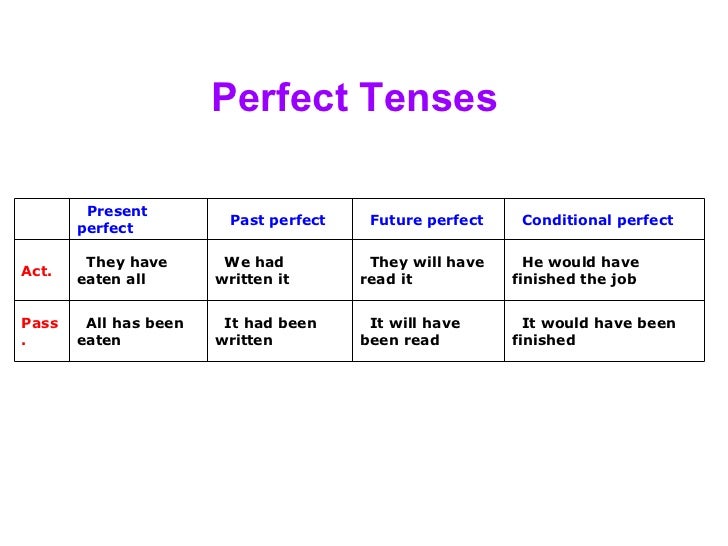 Perfect Tenses

| | Present perfect | Past perfect | Future perfect | Conditional perfect |
|---|---|---|---|---|
| Act. | They have eaten all | We had written it | They will have read it | He would have finished the job |
| Pass. | All has been eaten | It had been written | It will have been read | It would have been finished |